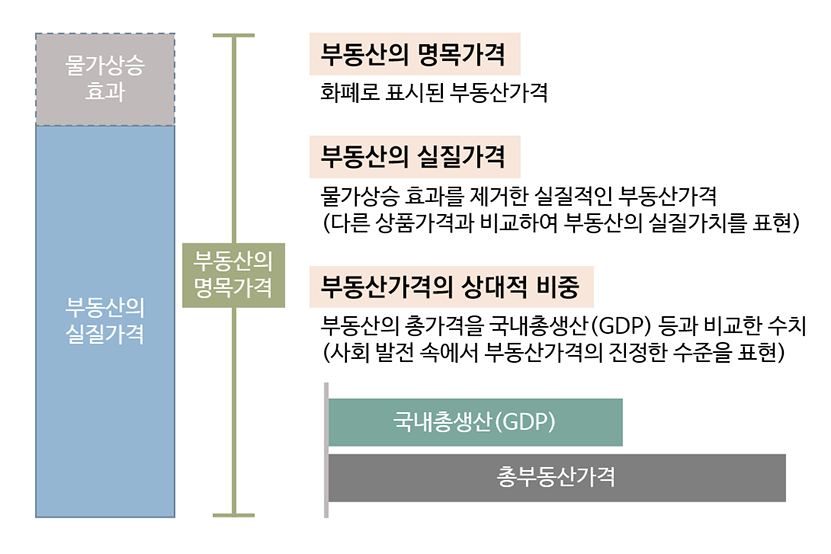 물가상승
효과

부동산의
실질가격

부동산의
명목가격

부동산의 명목가격

화폐로 표시된 부동산가격

부동산의 실질가격

물가상승 효과를 제거한 실질적인 부동산가격
(다른 상품가격과 비교하여 부동산의 실질가치를 표현)

부동산가격의 상대적 비중

부동산의 총가격을 국내총생산(GDP) 등과 비교한 수치
(사회 발전 속에서 부동산가격의 진정한 수준을 표현)

국내총생산(GDP)

총부동산가격